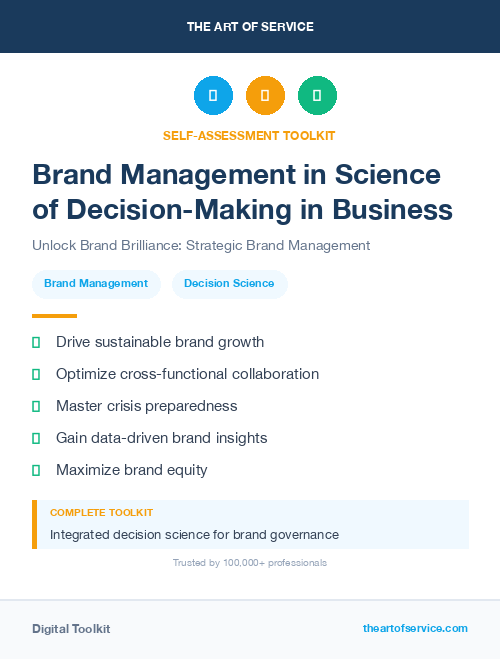 THE ART OF SERVICE

SELF-ASSESSMENT TOOLKIT

Brand Management in Science of Decision-Making in Business

Unlock Brand Brilliance: Strategic Brand Management

Brand Management

Decision Science

Drive sustainable brand growth

Optimize cross-functional collaboration

Master crisis preparedness

Gain data-driven brand insights

Maximize brand equity

COMPLETE TOOLKIT

Integrated decision science for brand governance

Trusted by 100,000+ professionals

Digital Toolkit

theartofservice.com